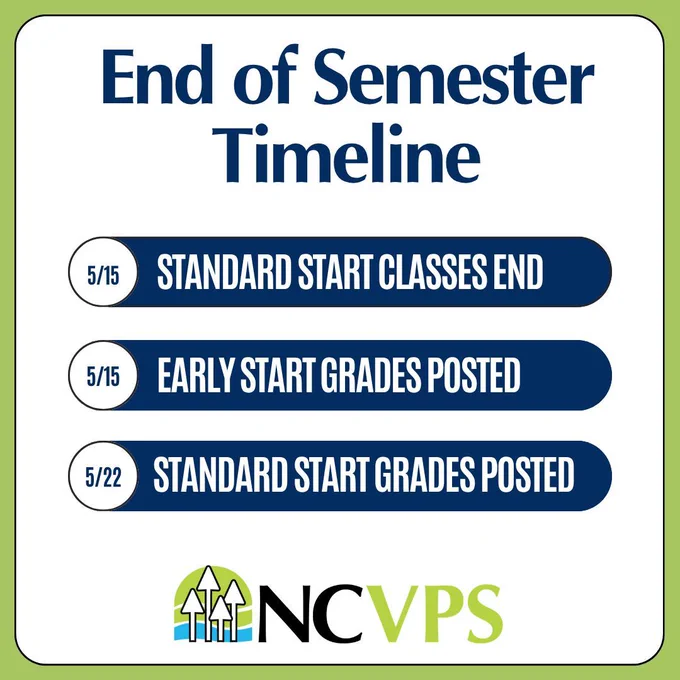 End of Semester Timeline

5/15 STANDARD START CLASSES END

5/15 EARLY START GRADES POSTED

5/22 STANDARD START GRADES POSTED

NCVPS